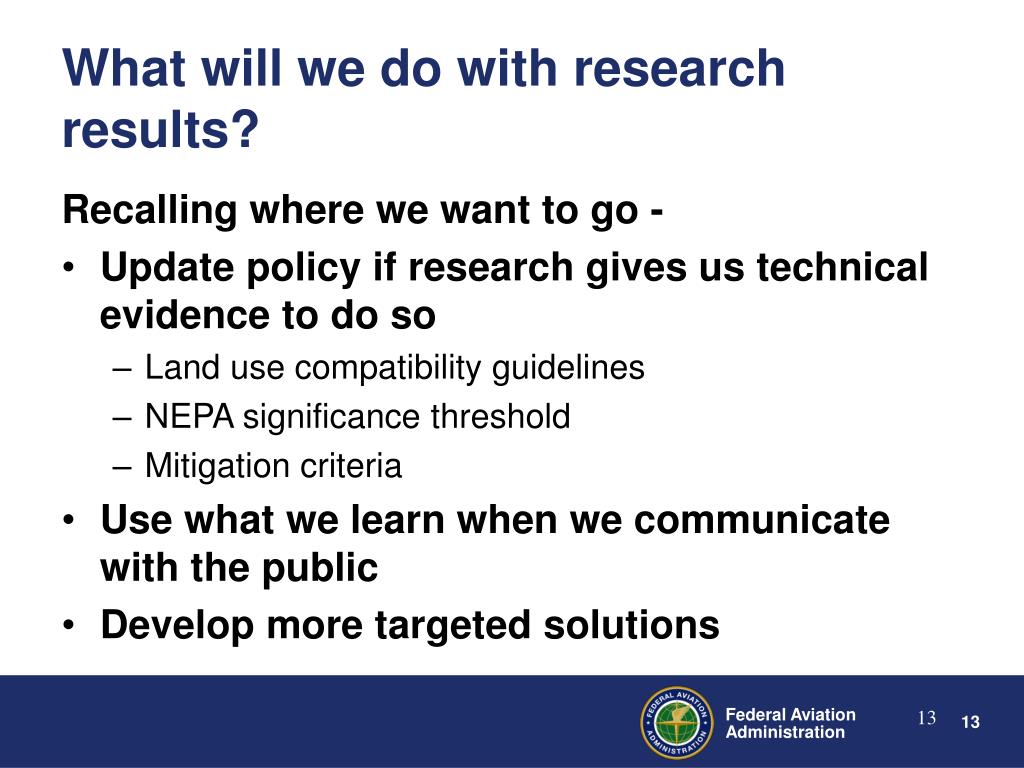 What will we do with research results?

Recalling where we want to go -

• Update policy if research gives us technical evidence to do so
– Land use compatibility guidelines
– NEPA significance threshold
– Mitigation criteria

• Use what we learn when we communicate with the public

• Develop more targeted solutions

FEDERAL AVIATION ADMINISTRATION

Federal Aviation Administration

13

13